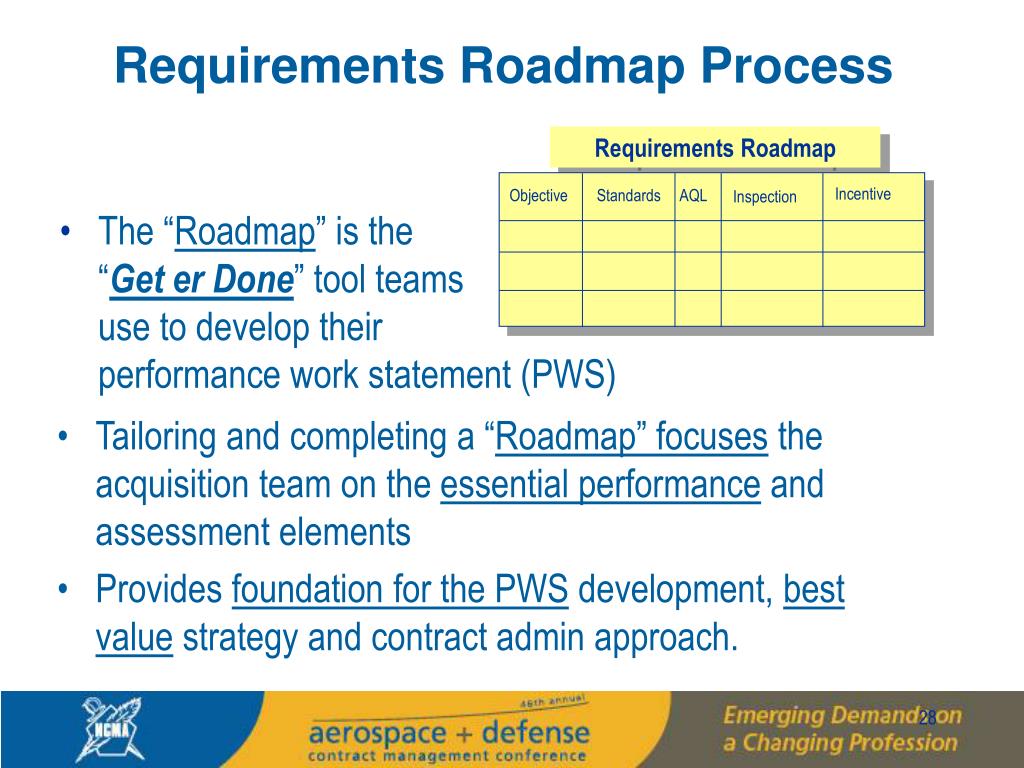 Requirements Roadmap Process

Requirements Roadmap

| Objective | Standards | AQL | Inspection | Incentive |
|---|---|---|---|---|
| | | | | |
| | | | | |
| | | | | |

• The “Roadmap” is the “Get er Done” tool teams use to develop their performance work statement (PWS)

• Tailoring and completing a “Roadmap” focuses the acquisition team on the essential performance and assessment elements

• Provides foundation for the PWS development, best value strategy and contract admin approach.

NCMA

46th annual aerospace + defense contract management conference

Emerging Demands on a Changing Profession

28